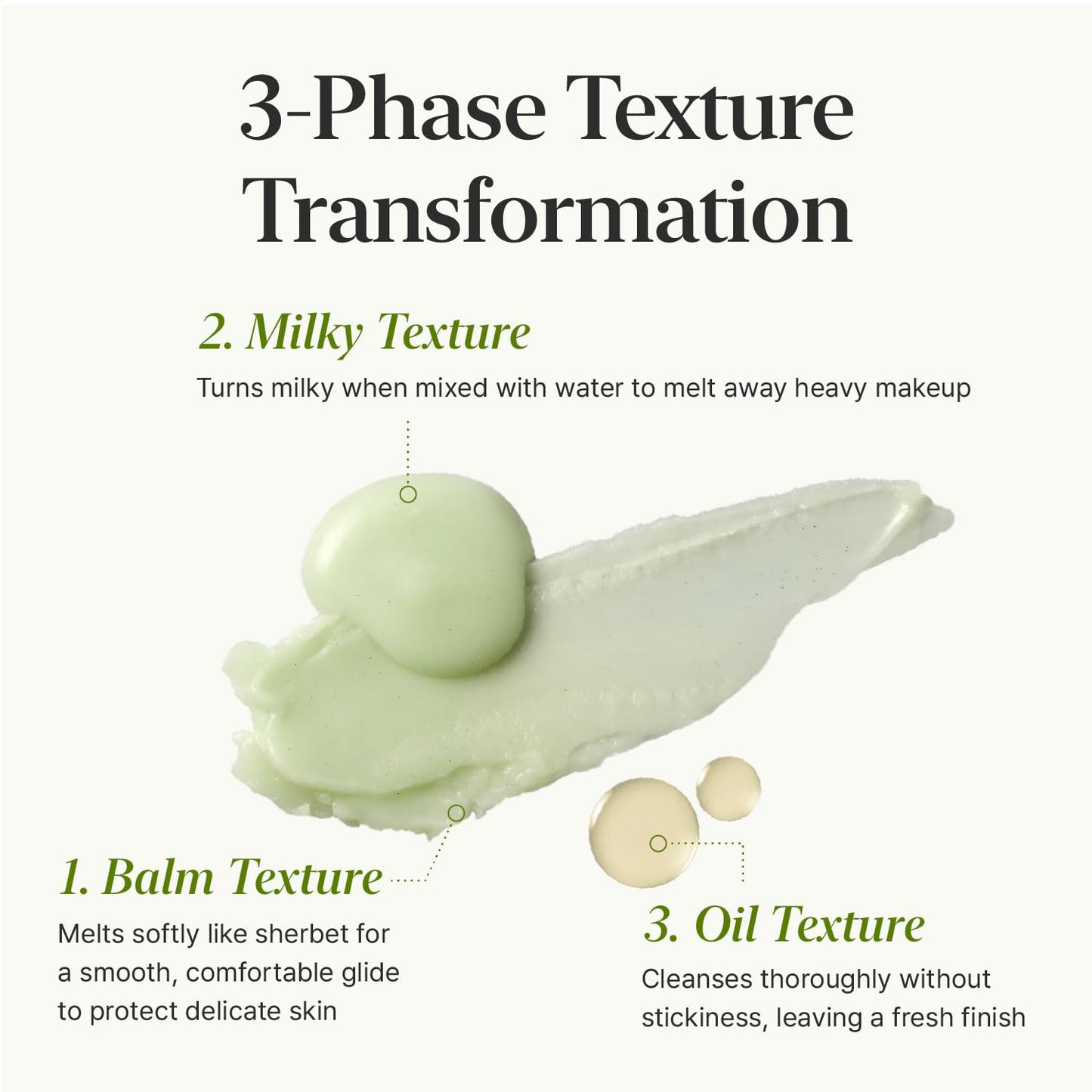 3-Phase Texture Transformation

2. Milky Texture

Turns milky when mixed with water to melt away heavy makeup

1. Balm Texture

Melts softly like sherbet for a smooth, comfortable glide to protect delicate skin

3. Oil Texture

Cleanses thoroughly without stickiness, leaving a fresh finish